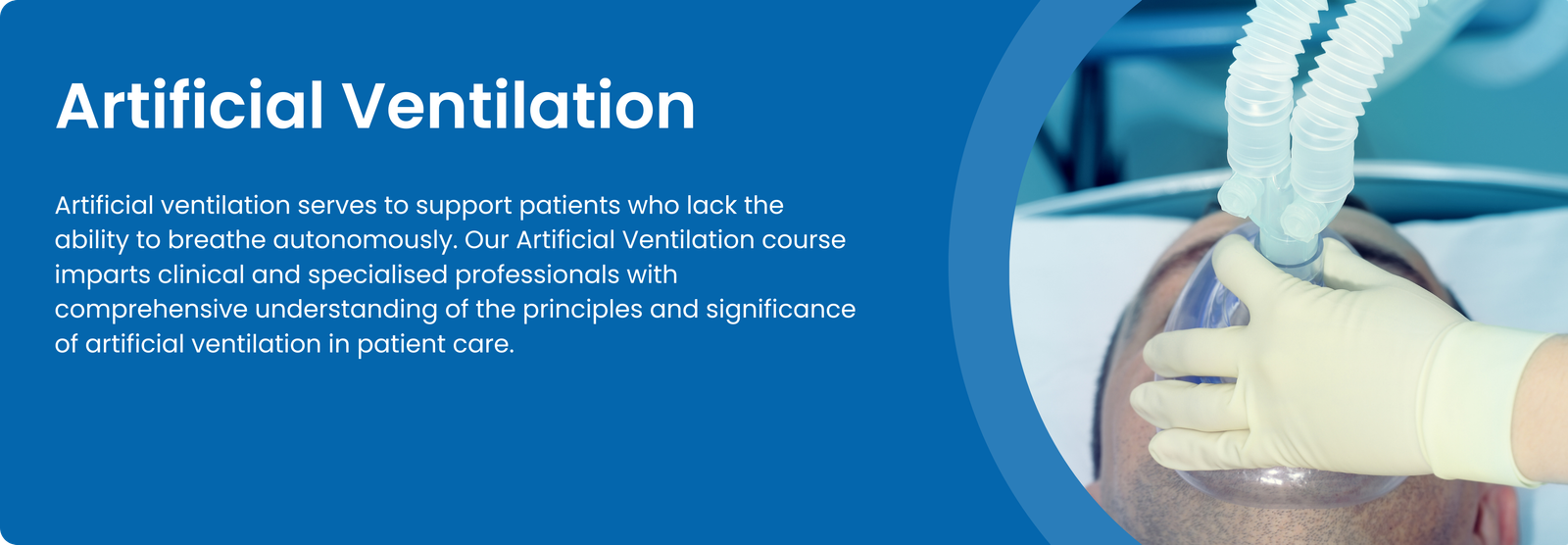 Artificial Ventilation

Artificial ventilation serves to support patients who lack the ability to breathe autonomously. Our Artificial Ventilation course imparts clinical and specialised professionals with comprehensive understanding of the principles and significance of artificial ventilation in patient care.